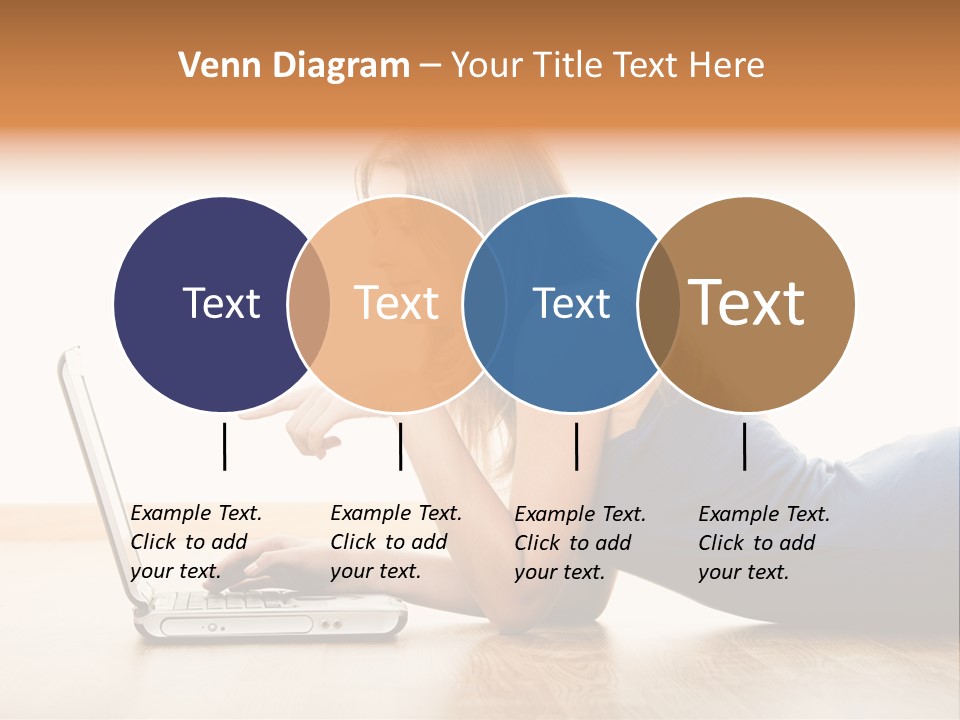 Venn Diagram – Your Title Text Here

Text

Text

Text

Text

Example Text. Click to add your text.

Example Text. Click to add your text.

Example Text. Click to add your text.

Example Text. Click to add your text.